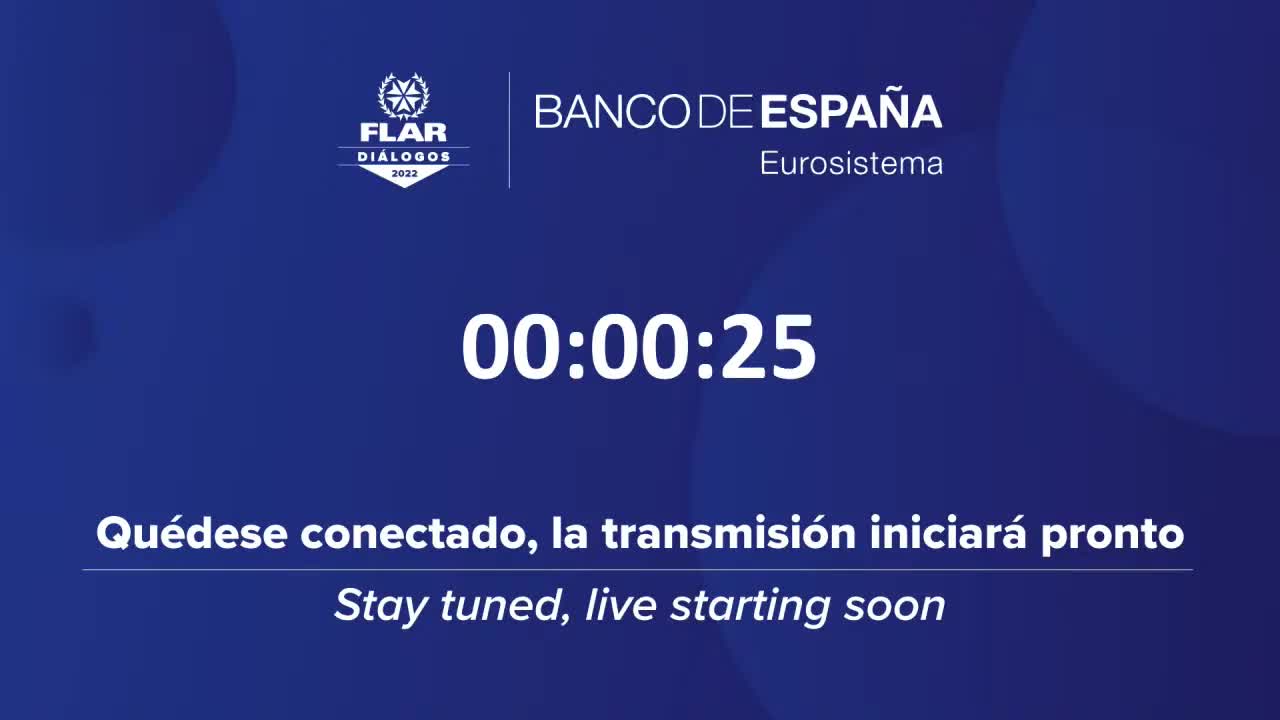 FLAR
DIÁLOGOS
2022

BANCO DE ESPAÑA
Eurosistema

00:00:25

Quédese conectado, la transmisión iniciará pronto

Stay tuned, live starting soon